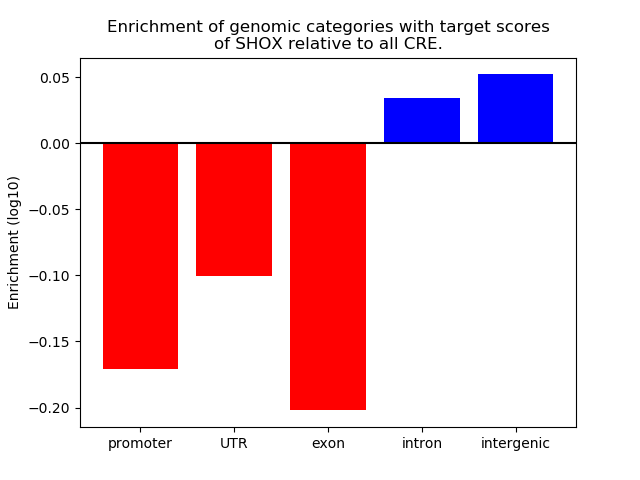 Enrichment of genomic categories with target scores of SHOX relative to all CRE.

Enrichment (log10)

0.05
0.00
−0.05
−0.10
−0.15
−0.20

promoter
UTR
exon
intron
intergenic